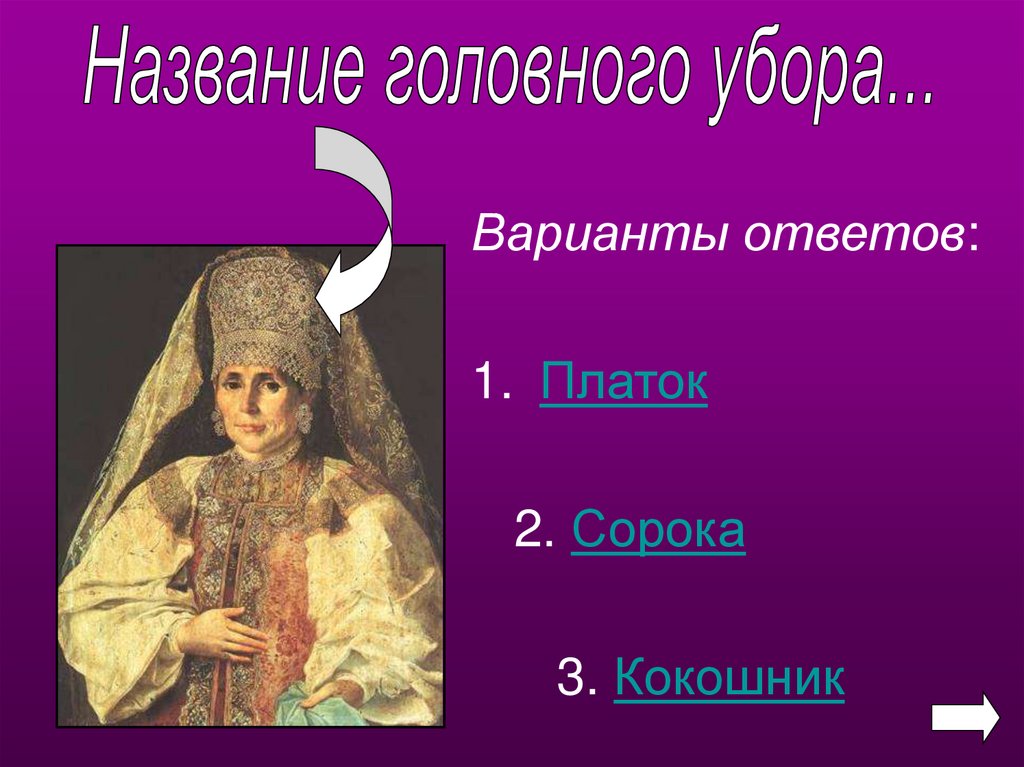 Название головного убора...

Варианты ответов:

1. Платок

2. Сорока

3. Кокошник